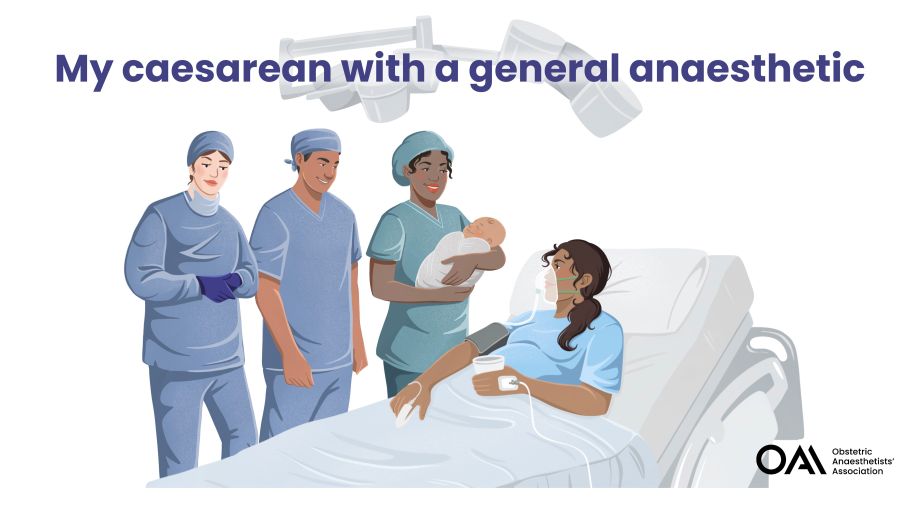 My caesarean with a general anaesthetic

OAA Obstetric Anaesthetists' Association